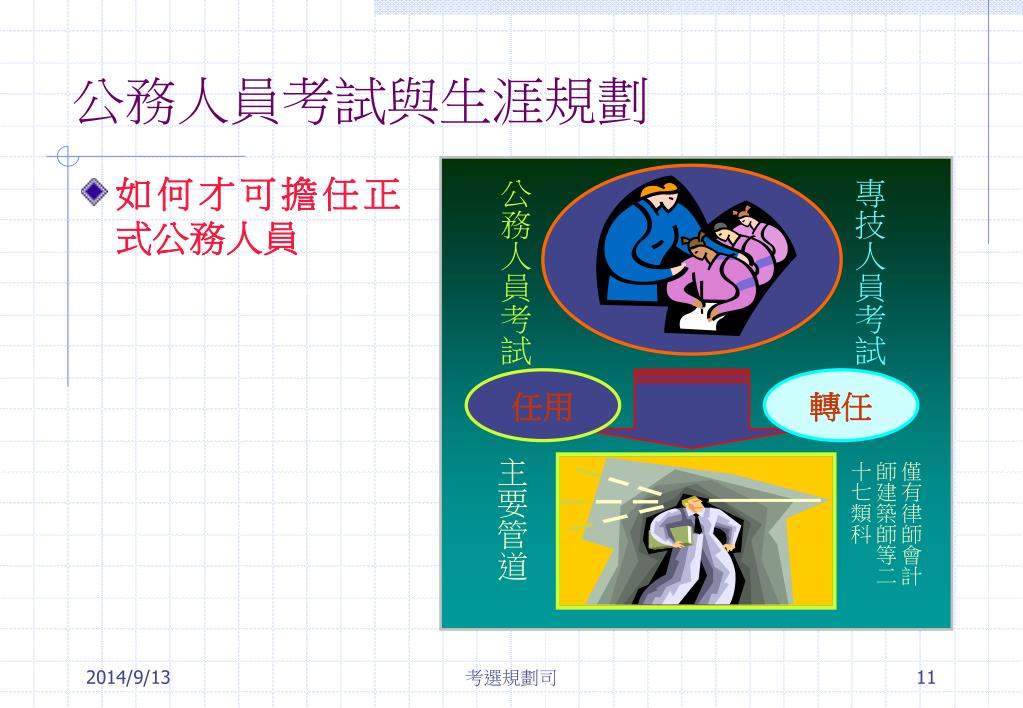 公務人員考試與生涯規劃

如何才可擔任正式公務人員

公務人員考試

專技人員考試

任用

轉任

主要管道

僅有律師會計師建築師等二十七類科

2014/9/13

考選規劃司

11